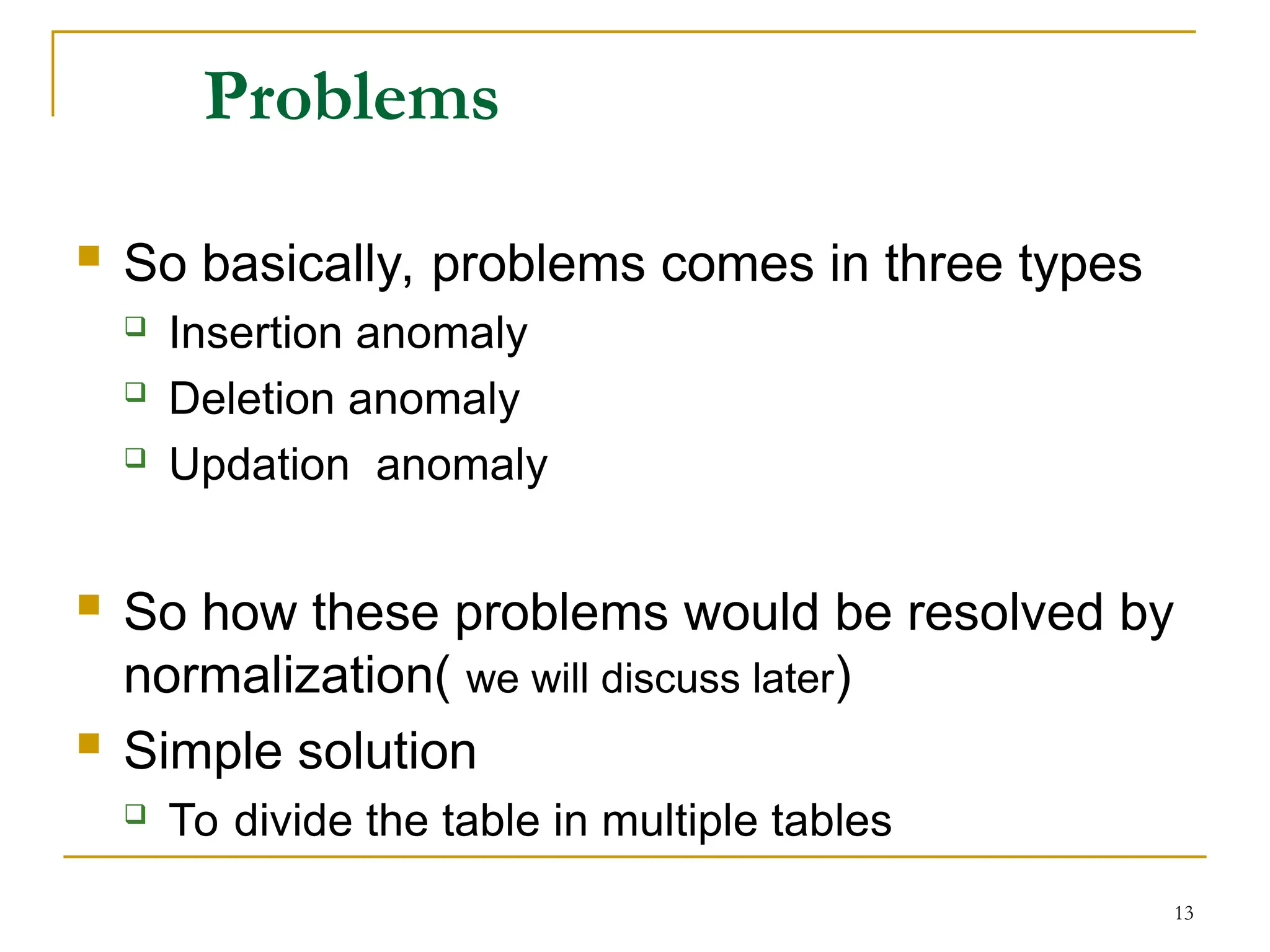 Problems

So basically, problems comes in three types

Insertion anomaly

Deletion anomaly

Updation  anomaly

So how these problems would be resolved by normalization( we will discuss later)

Simple solution

To divide the table in multiple tables

13